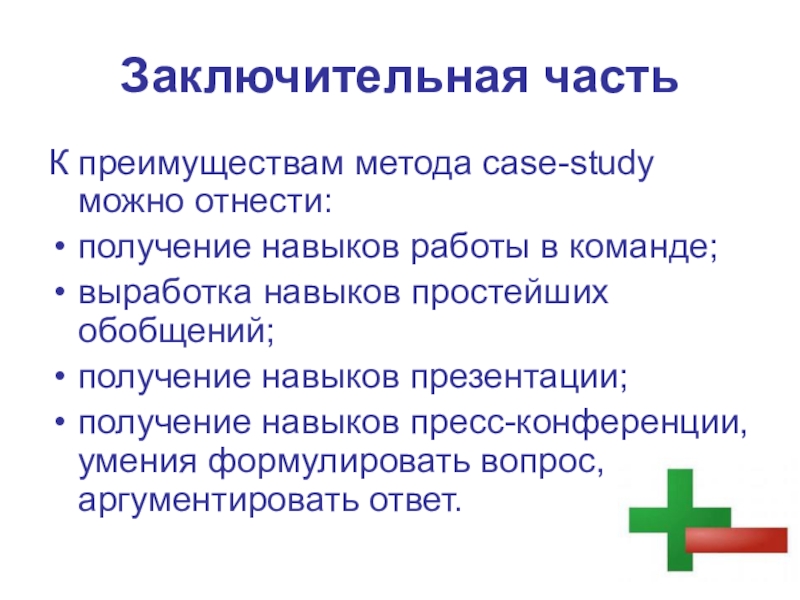 Заключительная часть

К преимуществам метода case-study можно отнести:

• получение навыков работы в команде;
• выработка навыков простейших обобщений;
• получение навыков презентации;
• получение навыков пресс-конференции, умения формулировать вопрос, аргументировать ответ.